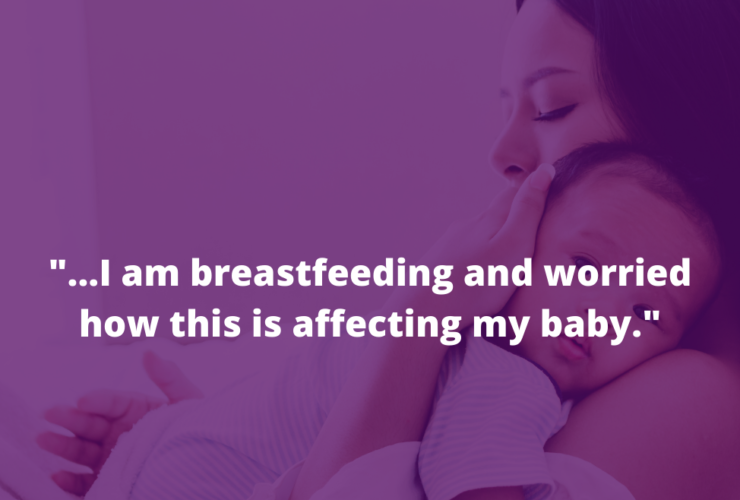 "...I am breastfeeding and worried how this is affecting my baby."